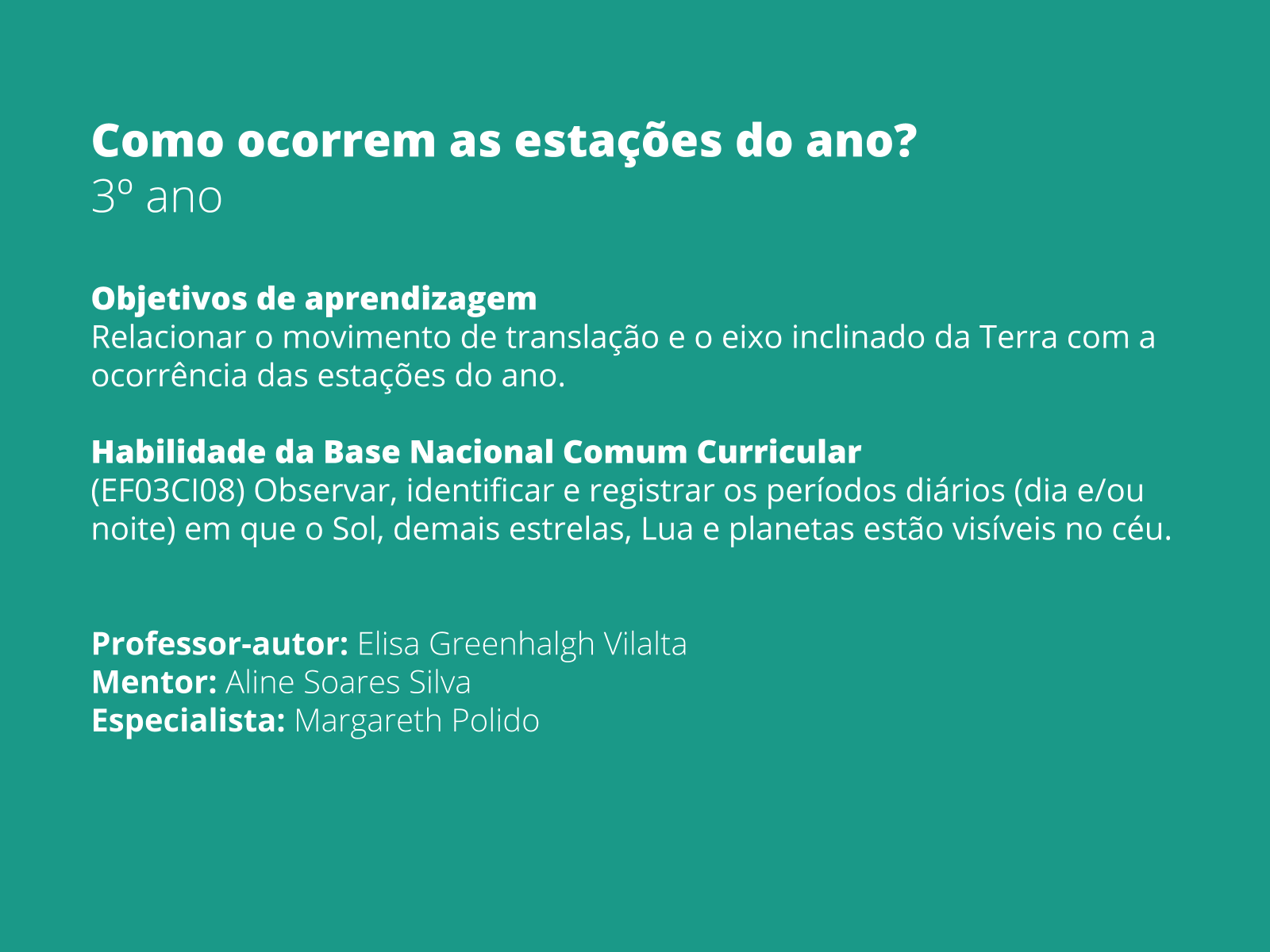 Como ocorrem as estações do ano?
3º ano

Objetivos de aprendizagem
Relacionar o movimento de translação e o eixo inclinado da Terra com a ocorrência das estações do ano.

Habilidade da Base Nacional Comum Curricular
(EF03CI08) Observar, identificar e registrar os períodos diários (dia e/ou noite) em que o Sol, demais estrelas, Lua e planetas estão visíveis no céu.

Professor-autor: Elisa Greenhalgh Vilalta
Mentor: Aline Soares Silva
Especialista: Margareth Polido